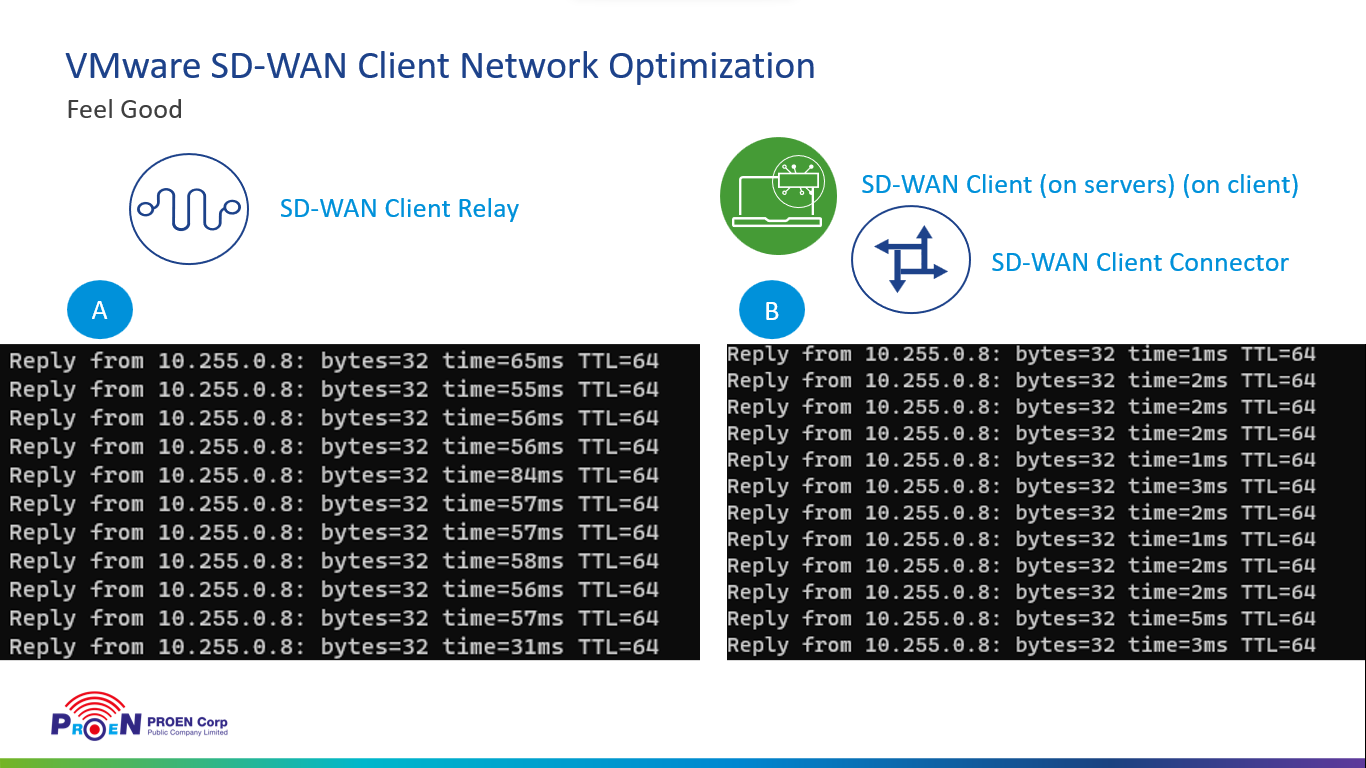 VMware SD-WAN Client Network Optimization

Feel Good

SD-WAN Client Relay

SD-WAN Client (on servers) (on client)

SD-WAN Client Connector

A

Reply from 10.255.0.8: bytes=32 time=65ms TTL=64
Reply from 10.255.0.8: bytes=32 time=55ms TTL=64
Reply from 10.255.0.8: bytes=32 time=56ms TTL=64
Reply from 10.255.0.8: bytes=32 time=56ms TTL=64
Reply from 10.255.0.8: bytes=32 time=84ms TTL=64
Reply from 10.255.0.8: bytes=32 time=57ms TTL=64
Reply from 10.255.0.8: bytes=32 time=57ms TTL=64
Reply from 10.255.0.8: bytes=32 time=58ms TTL=64
Reply from 10.255.0.8: bytes=32 time=56ms TTL=64
Reply from 10.255.0.8: bytes=32 time=57ms TTL=64
Reply from 10.255.0.8: bytes=32 time=31ms TTL=64

B

Reply from 10.255.0.8: bytes=32 time=1ms TTL=64
Reply from 10.255.0.8: bytes=32 time=2ms TTL=64
Reply from 10.255.0.8: bytes=32 time=2ms TTL=64
Reply from 10.255.0.8: bytes=32 time=2ms TTL=64
Reply from 10.255.0.8: bytes=32 time=1ms TTL=64
Reply from 10.255.0.8: bytes=32 time=3ms TTL=64
Reply from 10.255.0.8: bytes=32 time=2ms TTL=64
Reply from 10.255.0.8: bytes=32 time=1ms TTL=64
Reply from 10.255.0.8: bytes=32 time=2ms TTL=64
Reply from 10.255.0.8: bytes=32 time=2ms TTL=64
Reply from 10.255.0.8: bytes=32 time=5ms TTL=64
Reply from 10.255.0.8: bytes=32 time=3ms TTL=64

PROEN PROEN Corp
Public Company Limited